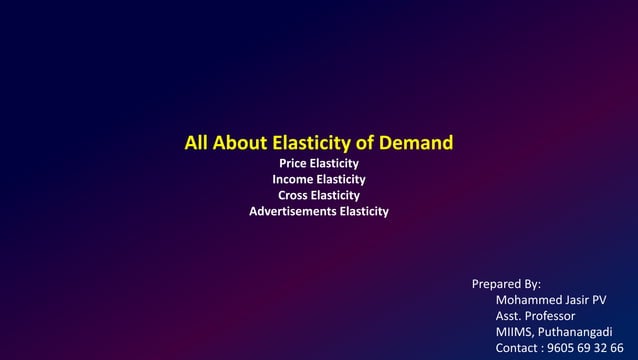 All About Elasticity of Demand
Price Elasticity
Income Elasticity
Cross Elasticity
Advertisements Elasticity

Prepared By:
Mohammed Jasir PV
Asst. Professor
MIIMS, Puthanangadi
Contact : 9605 69 32 66